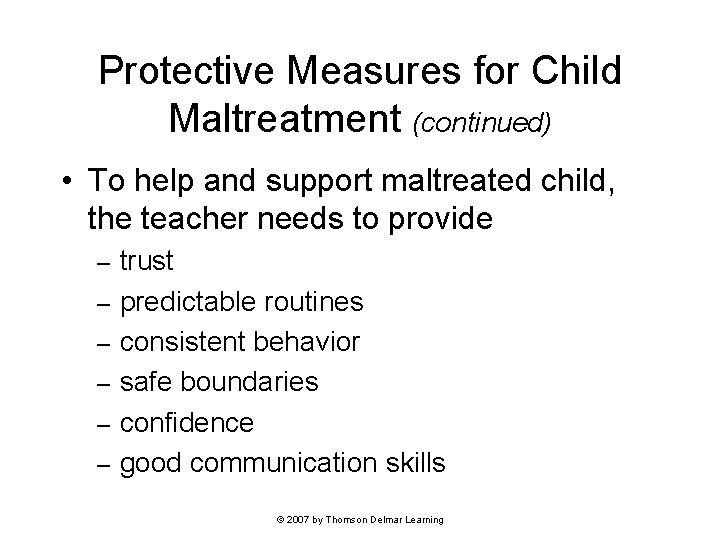 Protective Measures for Child Maltreatment (continued)

• To help and support maltreated child, the teacher needs to provide
– trust
– predictable routines
– consistent behavior
– safe boundaries
– confidence
– good communication skills

© 2007 by Thomson Delmar Learning